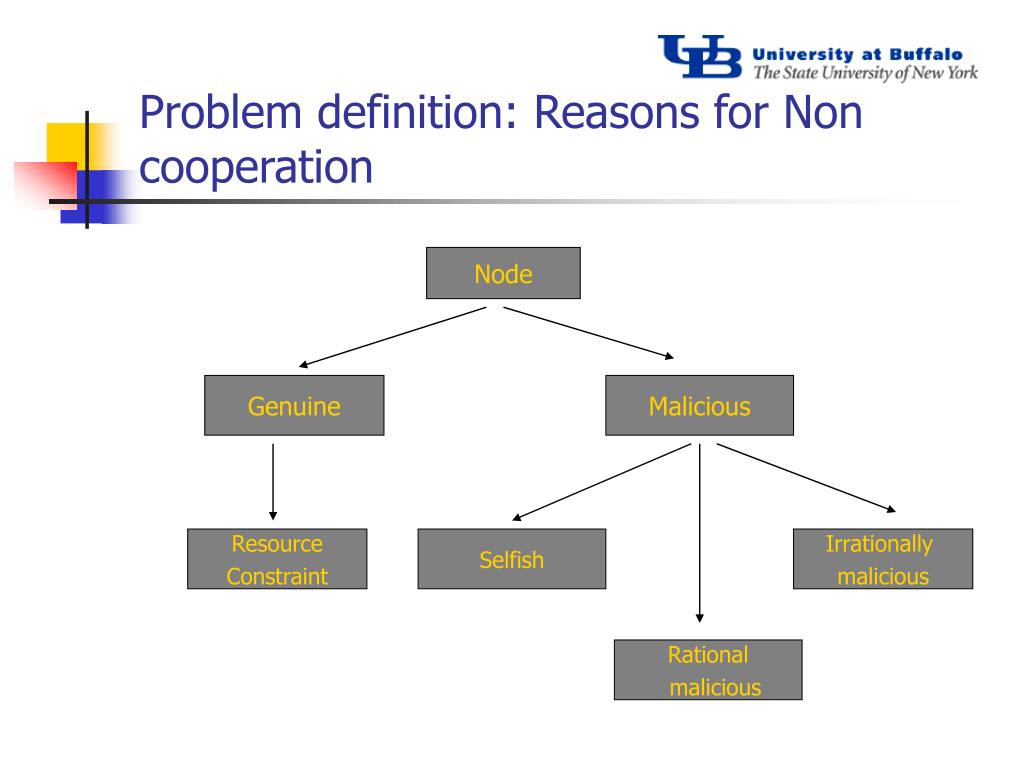 UB University at Buffalo
The State University of New York

Problem definition: Reasons for Non cooperation

Node

Genuine

Malicious

Resource Constraint

Selfish

Irrationally malicious

Rational malicious